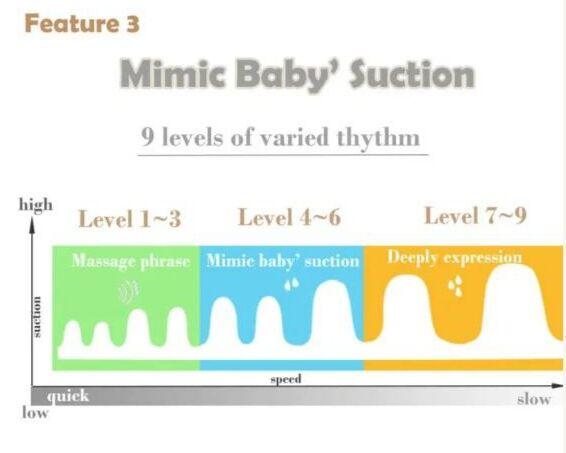 Feature 3

Mimic Baby' Suction

9 levels of varied thythm

high

Level 1~3

Level 4~6

Level 7~9

Massage phrase

Mimic baby' suction

Deeply expression

suction

speed

quick

slow

low